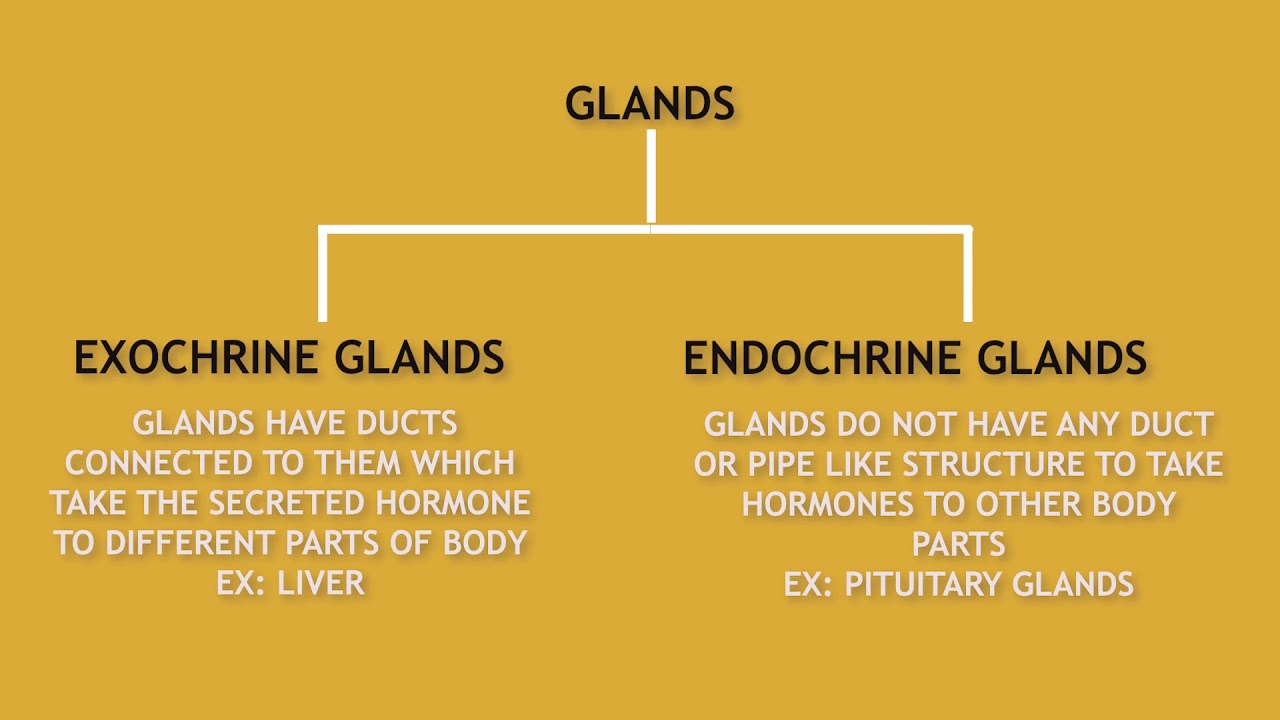 GLANDS

EXOCHRINE GLANDS

GLANDS HAVE DUCTS CONNECTED TO THEM WHICH TAKE THE SECRETED HORMONE TO DIFFERENT PARTS OF BODY
EX: LIVER

ENDOCHRINE GLANDS

GLANDS DO NOT HAVE ANY DUCT OR PIPE LIKE STRUCTURE TO TAKE HORMONES TO OTHER BODY PARTS
EX: PITUITARY GLANDS